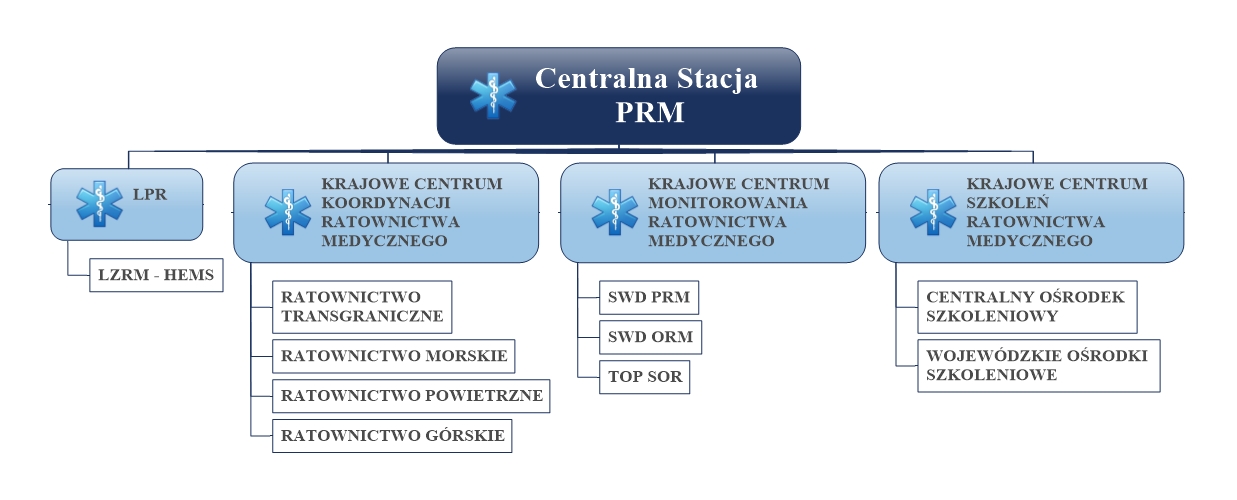 Centralna Stacja PRM

LPR

LZRM - HEMS

KRAJOWE CENTRUM KOORDYNACJI RATOWNICTWA MEDYCZNEGO

RATOWNICTWO TRANSGRANICZNE

RATOWNICTWO MORSKIE

RATOWNICTWO POWIETRZNE

RATOWNICTWO GÓRSKIE

KRAJOWE CENTRUM MONITOROWANIA RATOWNICTWA MEDYCZNEGO

SWD PRM

SWD ORM

TOP SOR

KRAJOWE CENTRUM SZKOLEŃ RATOWNICTWA MEDYCZNEGO

CENTRALNY OŚRODEK SZKOLENIOWY

WOJEWÓDZKIE OŚRODKI SZKOLENIOWE